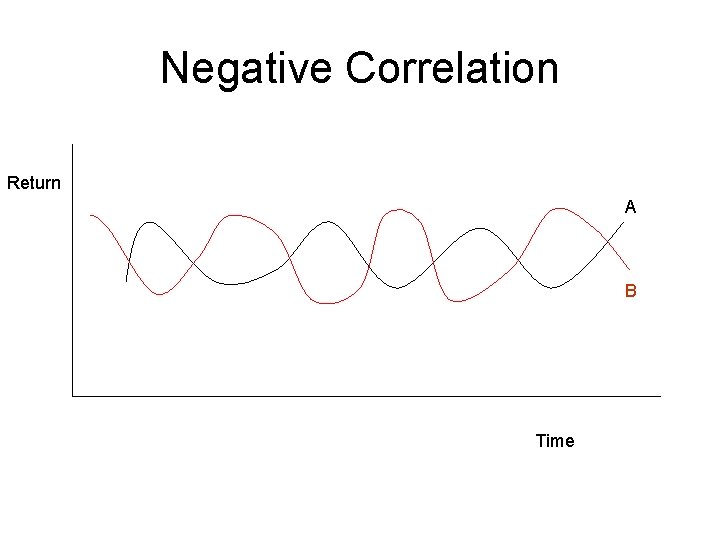 Negative Correlation

Return

A

B

Time